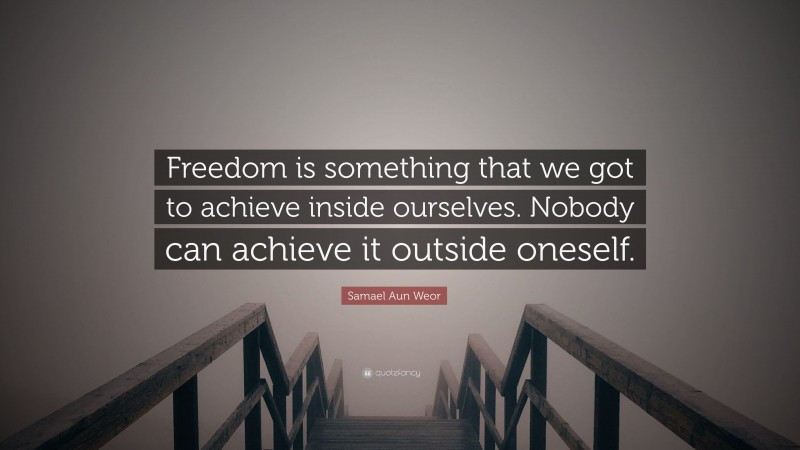 Freedom is something that we got to achieve inside ourselves. Nobody can achieve it outside oneself.

Samael Aun Weor

quotefancy